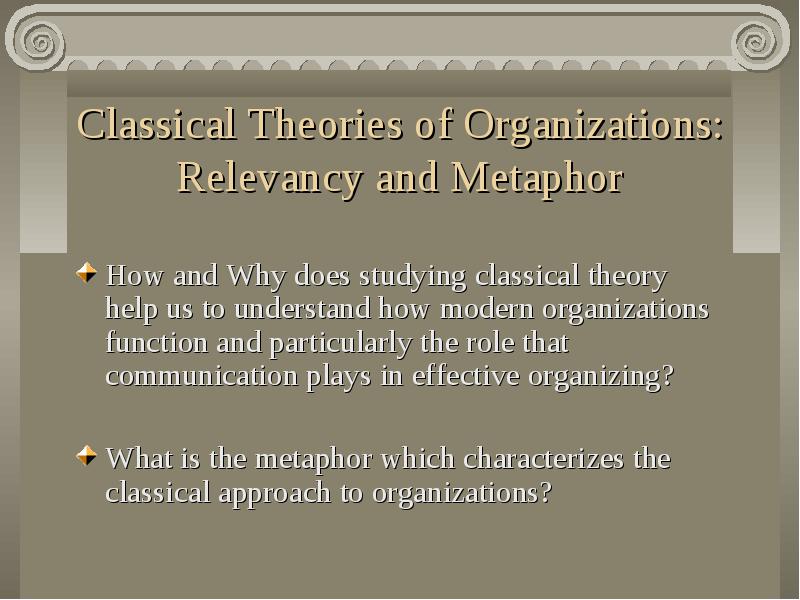 Classical Theories of Organizations: Relevancy and Metaphor

How and Why does studying classical theory help us to understand how modern organizations function and particularly the role that communication plays in effective organizing?

What is the metaphor which characterizes the classical approach to organizations?